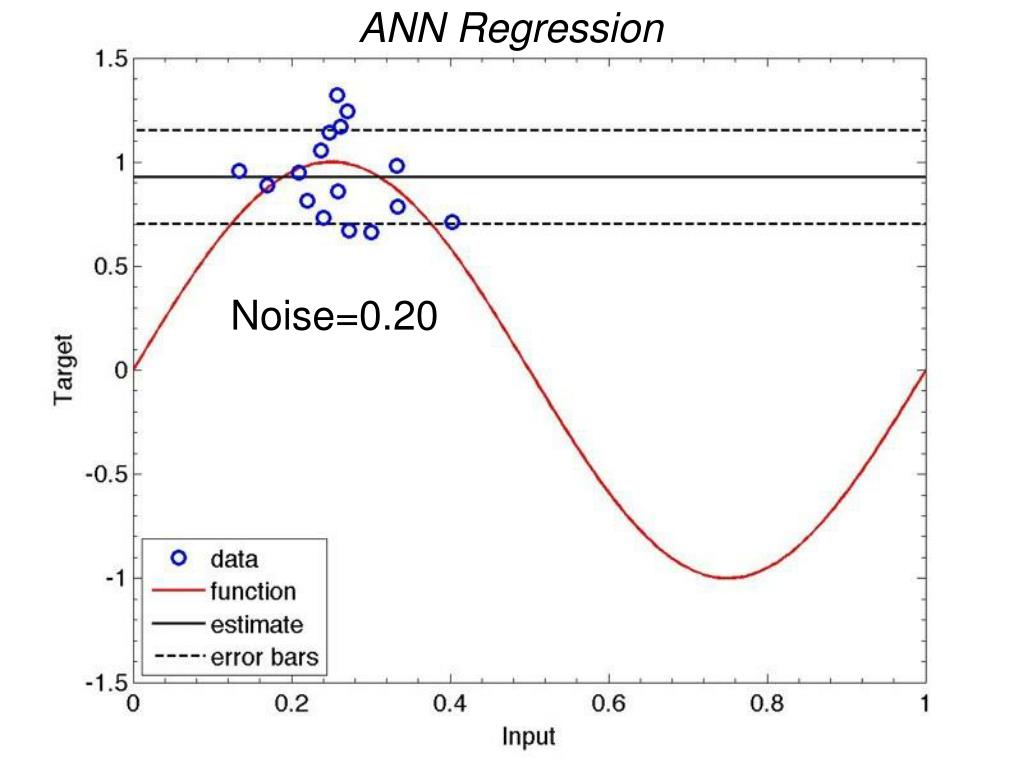 ANN Regression

1.5
1
0.5
0
-0.5
-1
-1.5

Target

Noise=0.20

data
function
estimate
error bars

0
0.2
0.4
0.6
0.8
1

Input